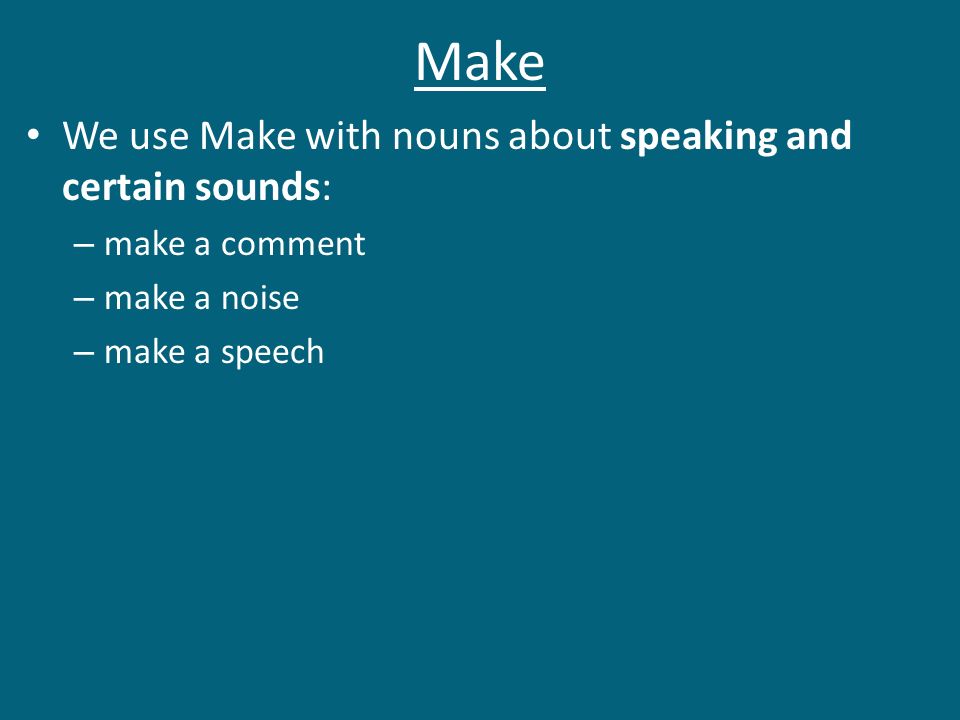 Make

• We use Make with nouns about speaking and certain sounds:
– make a comment
– make a noise
– make a speech